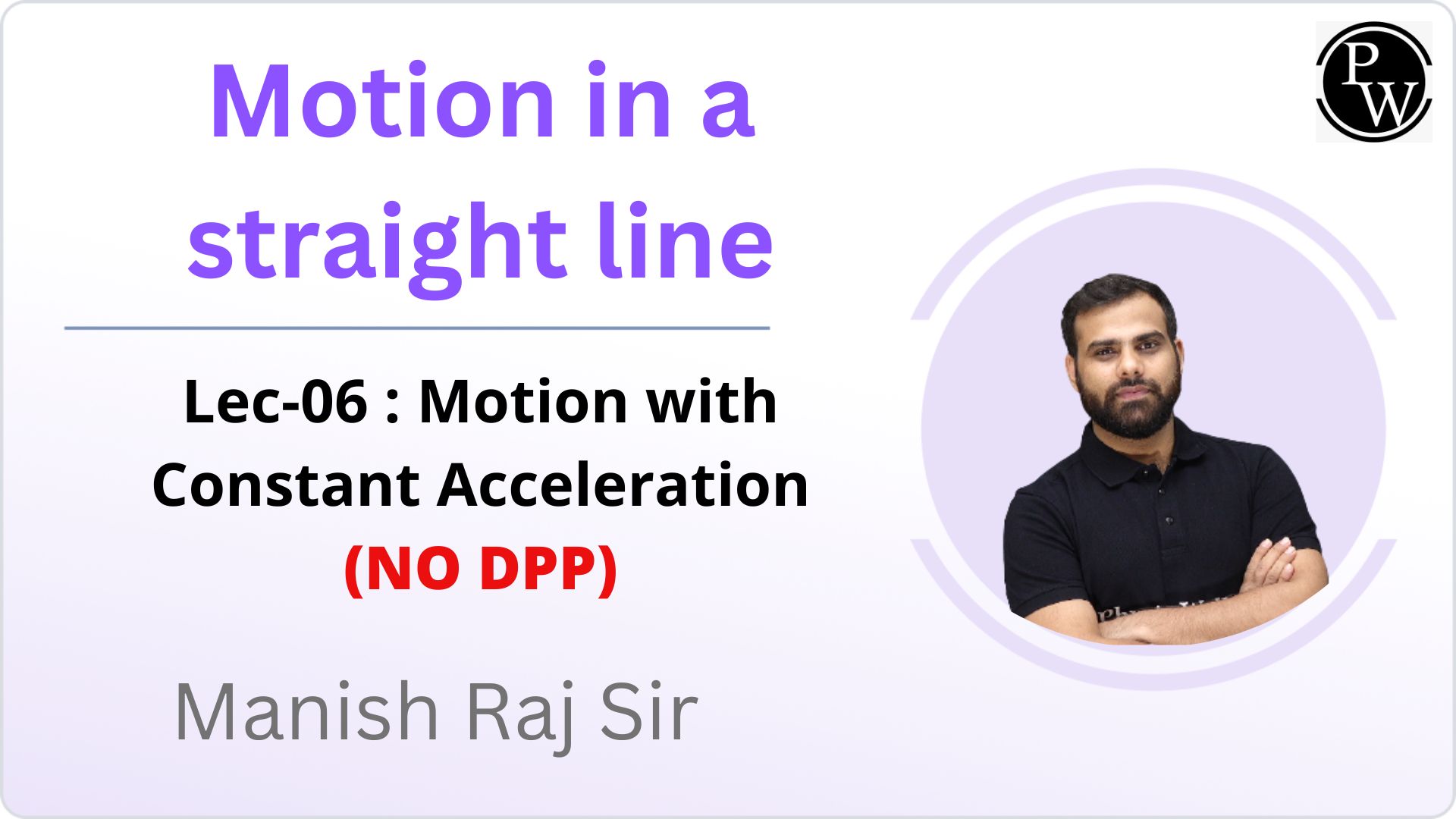 Motion in a straight line

Lec-06 : Motion with Constant Acceleration
(NO DPP)

Manish Raj Sir

PW